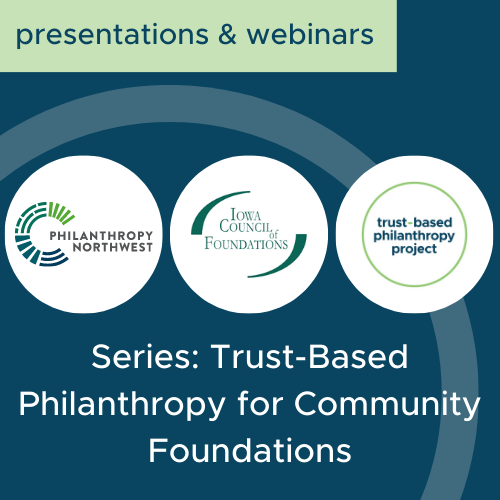 presentations & webinars

PHILANTHROPY NORTHWEST

IOWA COUNCIL of FOUNDATIONS

trust-based philanthropy project

Series: Trust-Based Philanthropy for Community Foundations